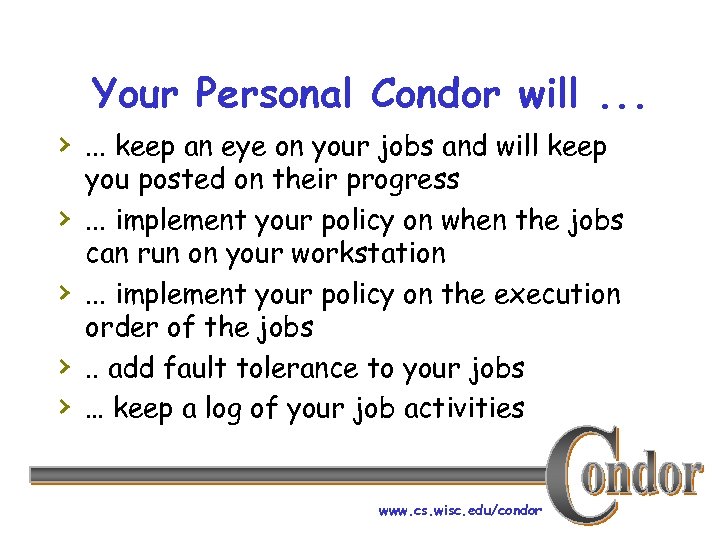 Your Personal Condor will ...

› ... keep an eye on your jobs and will keep you posted on their progress
› ... implement your policy on when the jobs can run on your workstation
› ... implement your policy on the execution order of the jobs
› .. add fault tolerance to your jobs
› ... keep a log of your job activities

Condor

www.cs.wisc.edu/condor